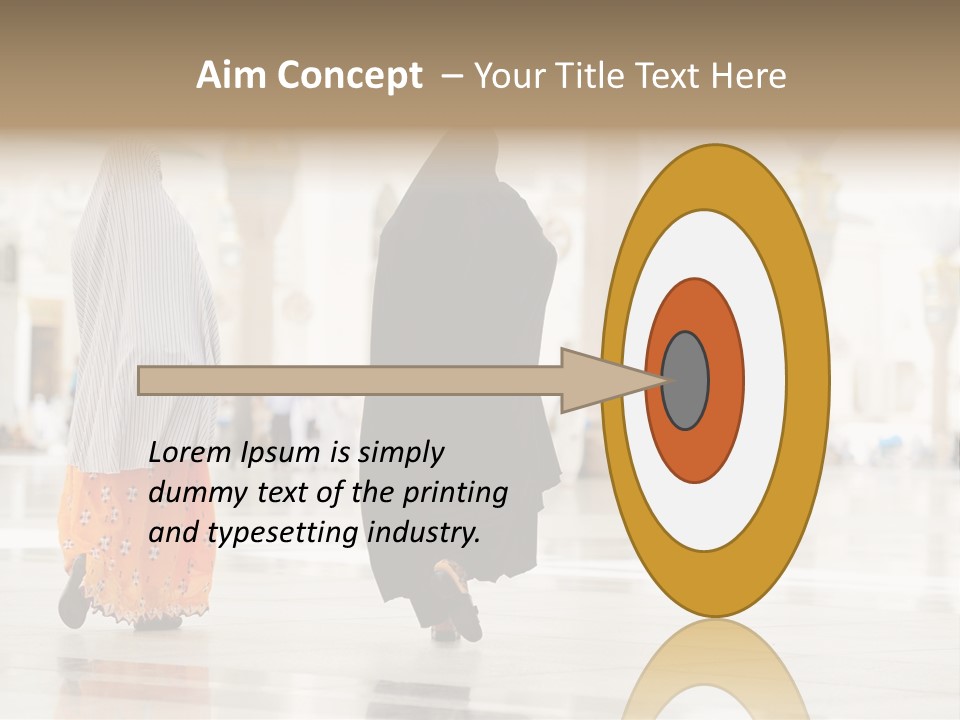 Aim Concept – Your Title Text Here

Lorem Ipsum is simply dummy text of the printing and typesetting industry.